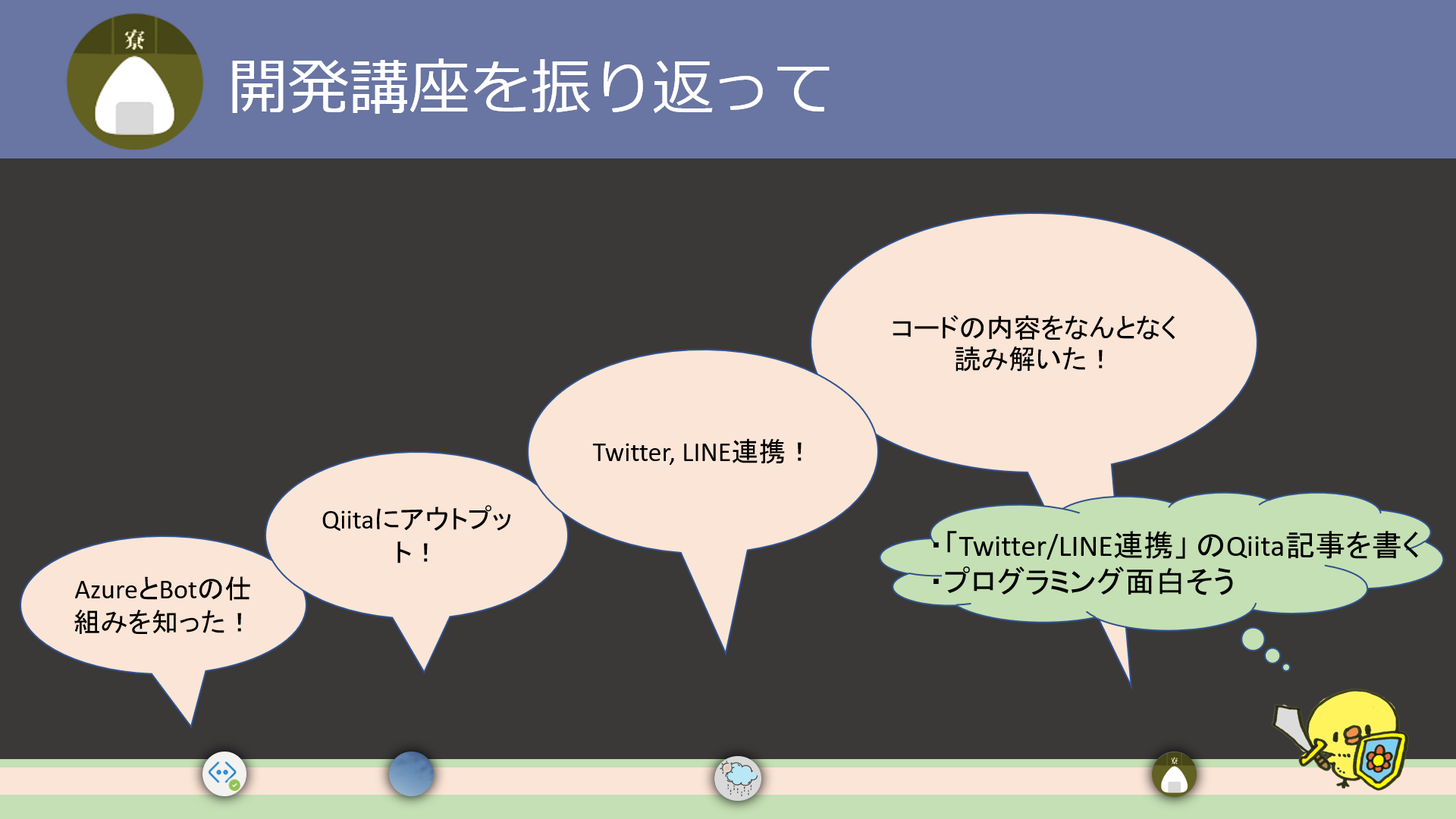 寮

開発講座を振り返って

AzureとBotの仕組みを知った！

Qiitaにアウトプット！

Twitter, LINE連携！

コードの内容をなんとなく読み解いた！

・「Twitter/LINE連携」のQiita記事を書く
・プログラミング面白そう

寮